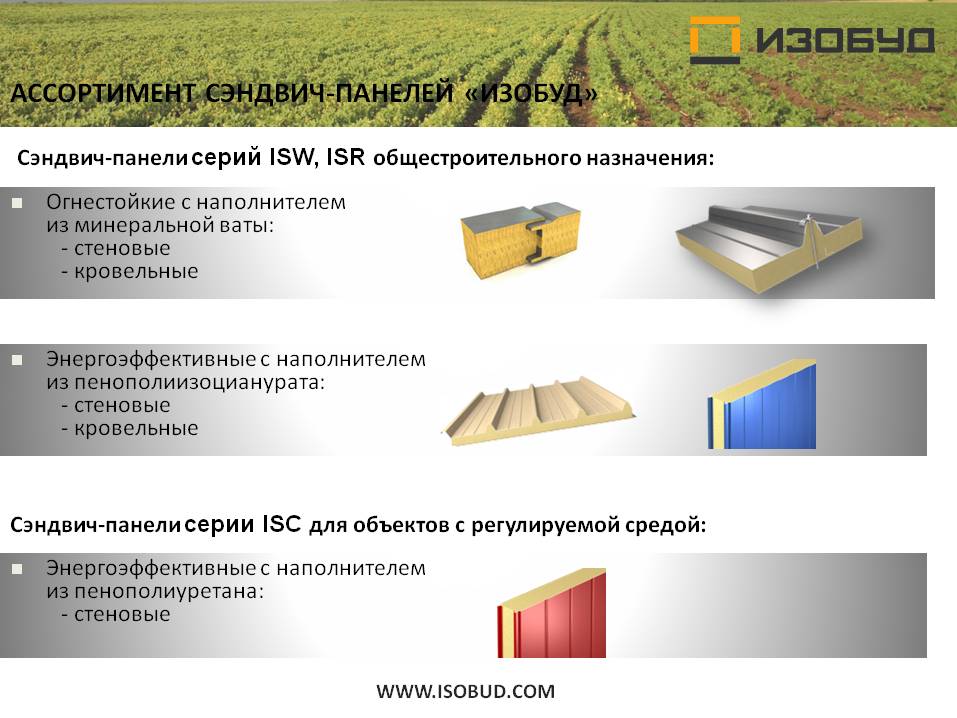 ИЗОБУД

АССОРТИМЕНТ СЭНДВИЧ-ПАНЕЛЕЙ «ИЗОБУД»

Сэндвич-панели серий ISW, ISR общестроительного назначения:

Огнестойкие с наполнителем из минеральной ваты:
- стеновые
- кровельные

Энергоэффективные с наполнителем из пенополиизоцианурата:
- стеновые
- кровельные

Сэндвич-панели серии ISC для объектов с регулируемой средой:

Энергоэффективные с наполнителем из пенополиуретана:
- стеновые

WWW.ISOBUD.COM